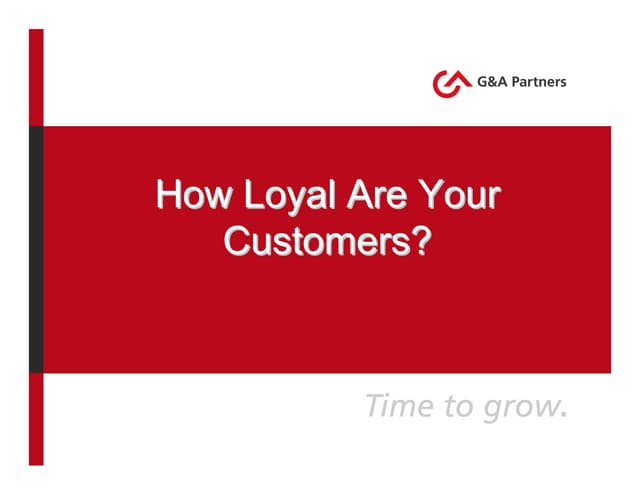 G&A Partners

How Loyal Are Your Customers?

Time to grow.